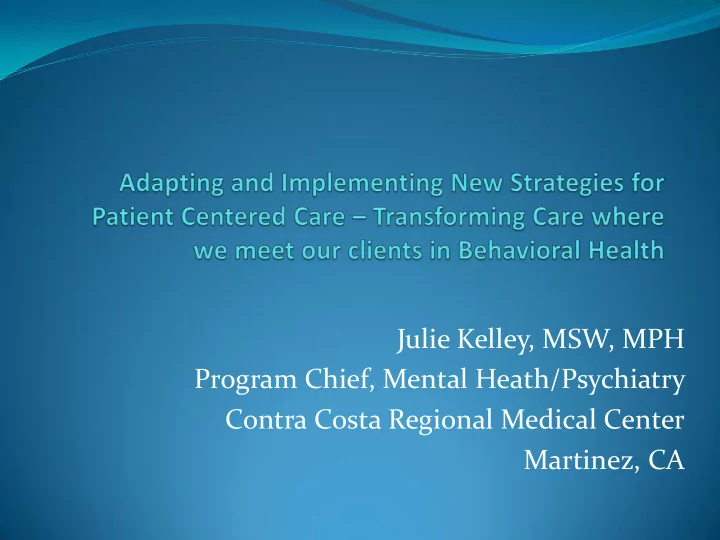 Adapting and Implementing New Strategies for Patient Centered Care – Transforming Care where we meet our clients in Behavioral Health

Julie Kelley, MSW, MPH
Program Chief, Mental Heath/Psychiatry
Contra Costa Regional Medical Center
Martinez, CA